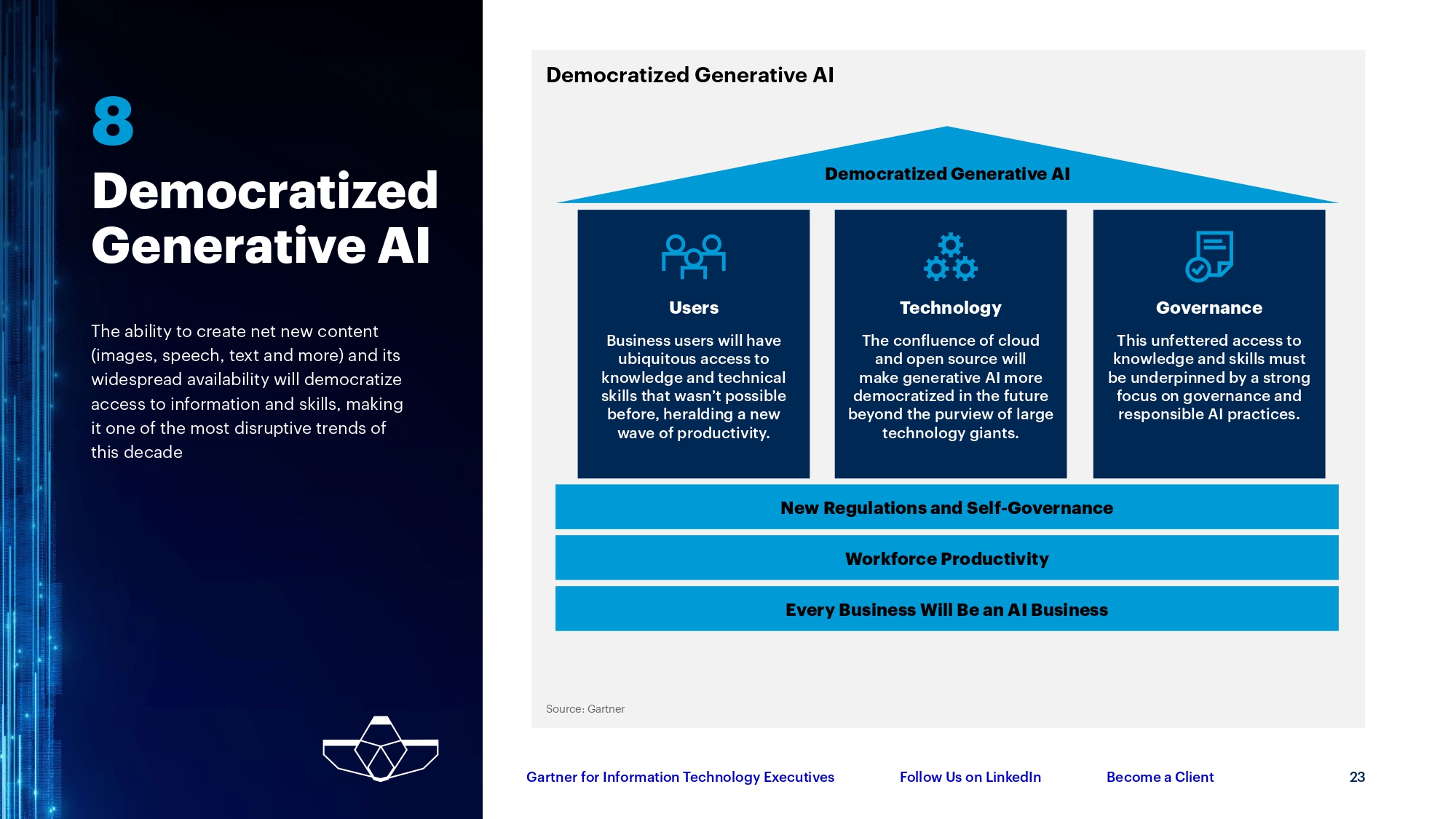 8

Democratized Generative AI

The ability to create net new content (images, speech, text and more) and its widespread availability will democratize access to information and skills, making it one of the most disruptive trends of this decade

Democratized Generative AI

Democratized Generative AI

Users

Business users will have ubiquitous access to knowledge and technical skills that wasn't possible before, heralding a new wave of productivity.

Technology

The confluence of cloud and open source will make generative AI more democratized in the future beyond the purview of large technology giants.

Governance

This unfettered access to knowledge and skills must be underpinned by a strong focus on governance and responsible AI practices.

New Regulations and Self-Governance

Workforce Productivity

Every Business Will Be an AI Business

Source: Gartner

Gartner for Information Technology Executives

Follow Us on LinkedIn

Become a Client

23